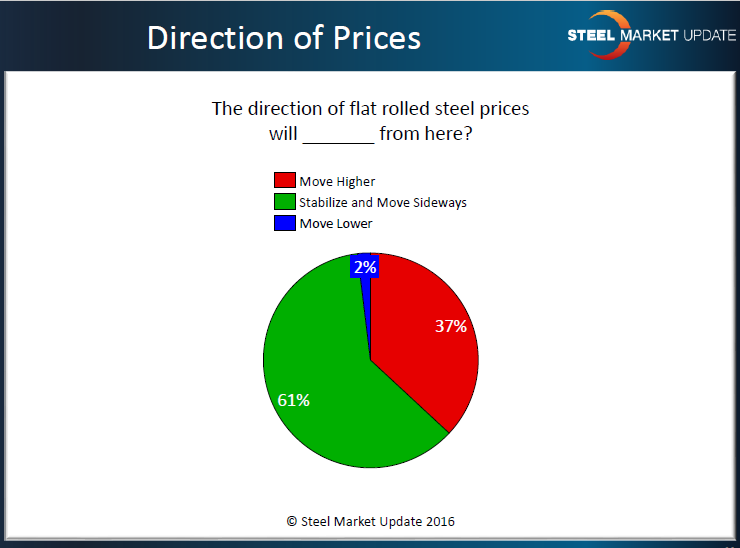 Direction of Prices

STEEL MARKET UPDATE

The direction of flat rolled steel prices will _______ from here?

Move Higher
Stabilize and Move Sideways
Move Lower

2%
37%
61%

© Steel Market Update 2016